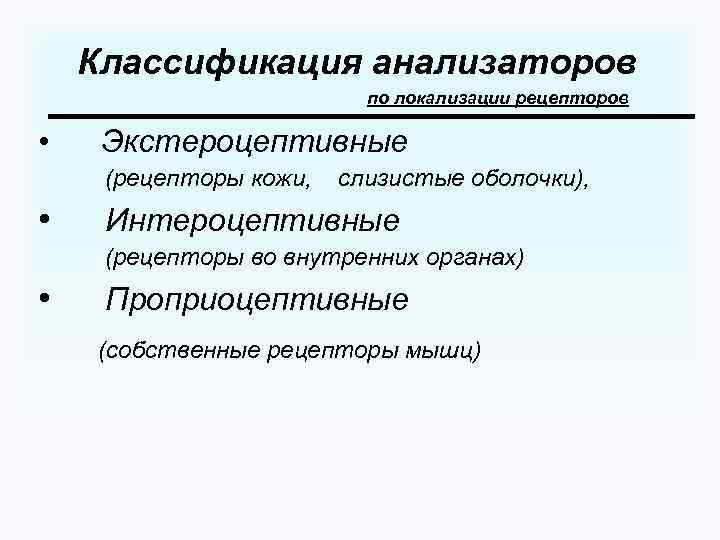 Классификация анализаторов

по локализации рецепторов

• Экстероцептивные
(рецепторы кожи, слизистые оболочки),

• Интероцептивные
(рецепторы во внутренних органах)

• Проприоцептивные
(собственные рецепторы мышц)